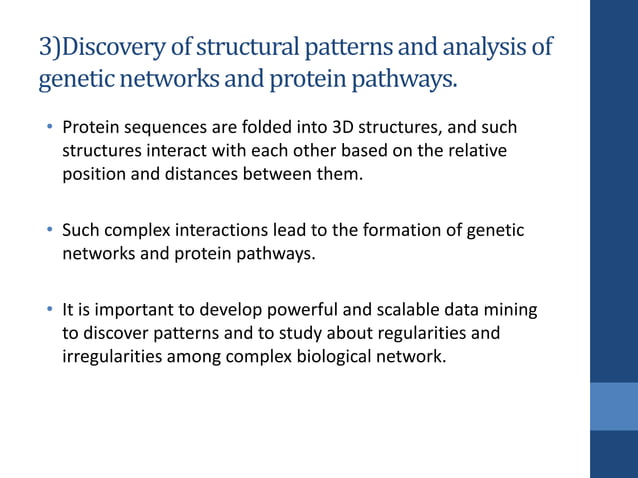 3)Discovery of structural patterns and analysis of genetic networks and protein pathways.

• Protein sequences are folded into 3D structures, and such structures interact with each other based on the relative position and distances between them.

• Such complex interactions lead to the formation of genetic networks and protein pathways.

• It is important to develop powerful and scalable data mining to discover patterns and to study about regularities and irregularities among complex biological network.